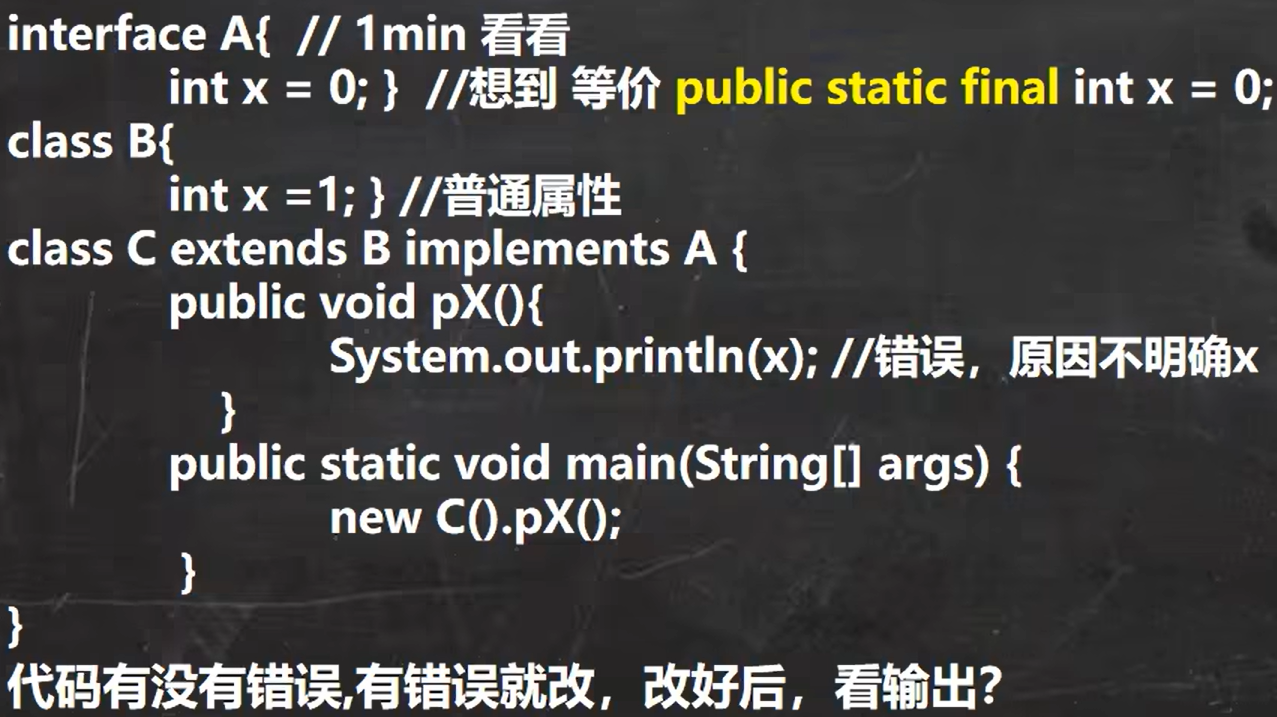 interface A{ // 1min 看看
int x = 0; } //想到 等价 public static final int x = 0;
class B{
int x =1; } //普通属性
class C extends B implements A {
public void pX(){
System.out.println(x); //错误，原因不明确x
}
public static void main(String[] args) {
new C().pX();
}
}
代码有没有错误,有错误就改，改好后，看输出?